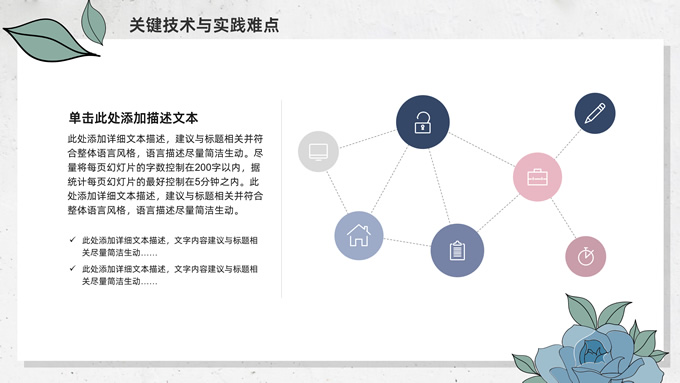 关键技术与实践难点

单击此处添加描述文本

此处添加详细文本描述，建议与标题相关并符合整体语言风格，语言描述尽量简洁生动。尽量将每页幻灯片的字数控制在200字以内，据统计每页幻灯片的最好控制在5分钟之内。此处添加详细文本描述，建议与标题相关并符合整体语言风格，语言描述尽量简洁生动。

✓ 此处添加详细文本描述，文字内容建议与标题相关尽量简洁生动……

✓ 此处添加详细文本描述，文字内容建议与标题相关尽量简洁生动……